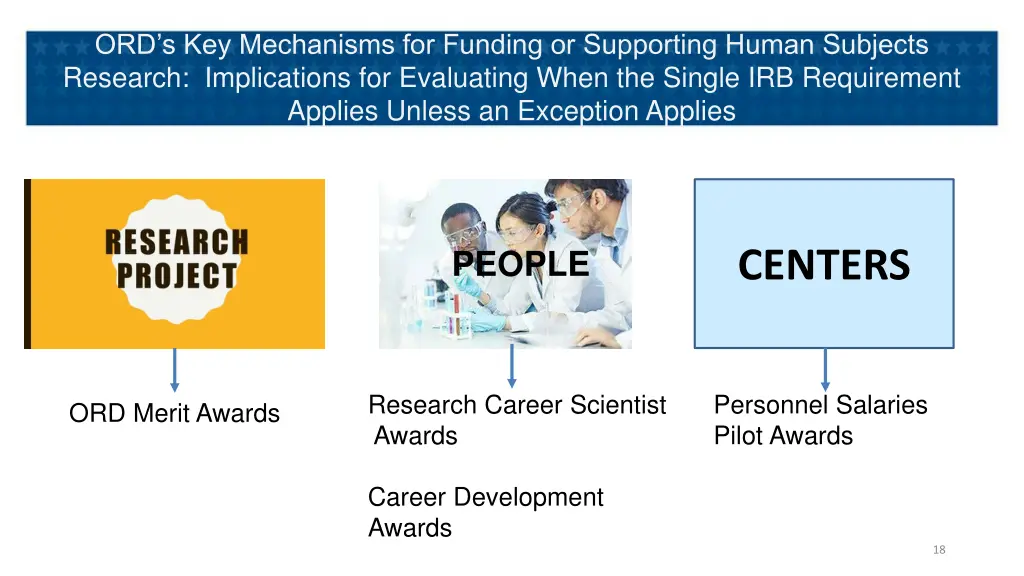 ORD's Key Mechanisms for Funding or Supporting Human Subjects Research: Implications for Evaluating When the Single IRB Requirement Applies Unless an Exception Applies

RESEARCH PROJECT

PEOPLE

CENTERS

ORD Merit Awards

Research Career Scientist Awards

Career Development Awards

Personnel Salaries
Pilot Awards

18